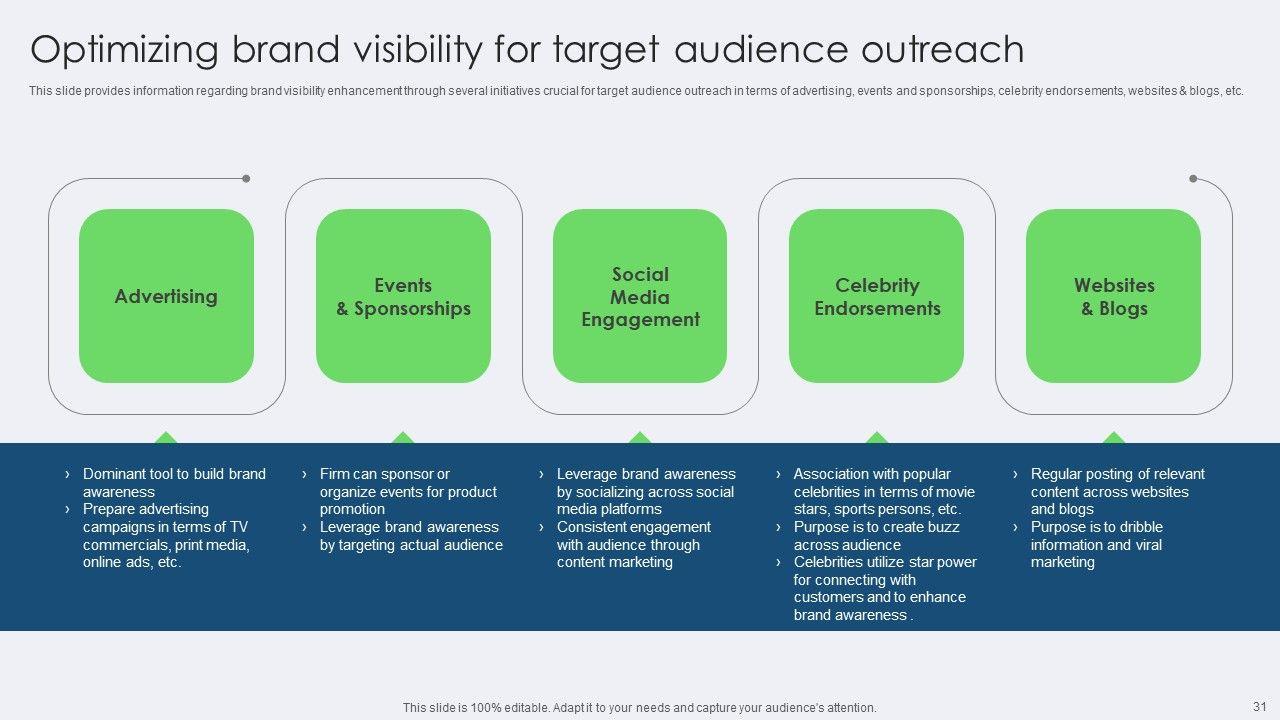 Optimizing brand visibility for target audience outreach

This slide provides information regarding brand visibility enhancement through several initiatives crucial for target audience outreach in terms of advertising, events and sponsorships, celebrity endorsements, websites & blogs, etc.

Advertising

Events & Sponsorships

Social Media Engagement

Celebrity Endorsements

Websites & Blogs

› Dominant tool to build brand awareness
› Prepare advertising campaigns in terms of TV commercials, print media, online ads, etc.

› Firm can sponsor or organize events for product promotion
› Leverage brand awareness by targeting actual audience

› Leverage brand awareness by socializing across social media platforms
› Consistent engagement with audience through content marketing

› Association with popular celebrities in terms of movie stars, sports persons, etc.
› Purpose is to create buzz across audience
› Celebrities utilize star power for connecting with customers and to enhance brand awareness .

› Regular posting of relevant content across websites and blogs
› Purpose is to dribble information and viral marketing

This slide is 100% editable. Adapt it to your needs and capture your audience's attention.

31